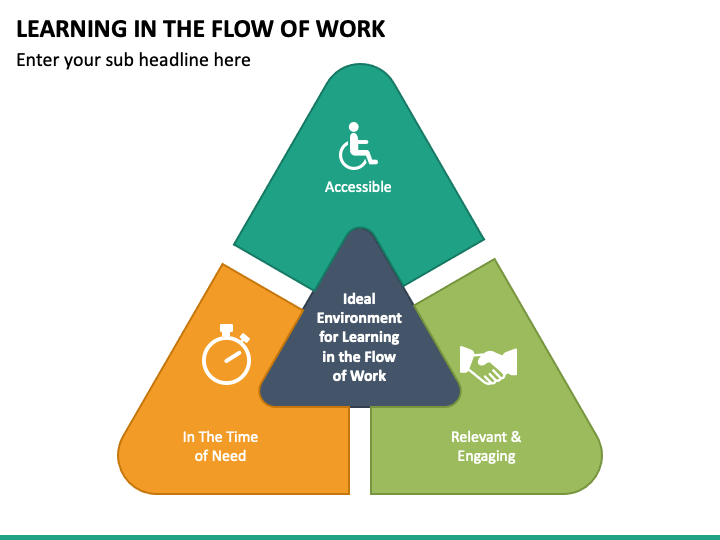 LEARNING IN THE FLOW OF WORK

Enter your sub headline here

Accessible

Ideal Environment for Learning in the Flow of Work

In The Time of Need

Relevant & Engaging